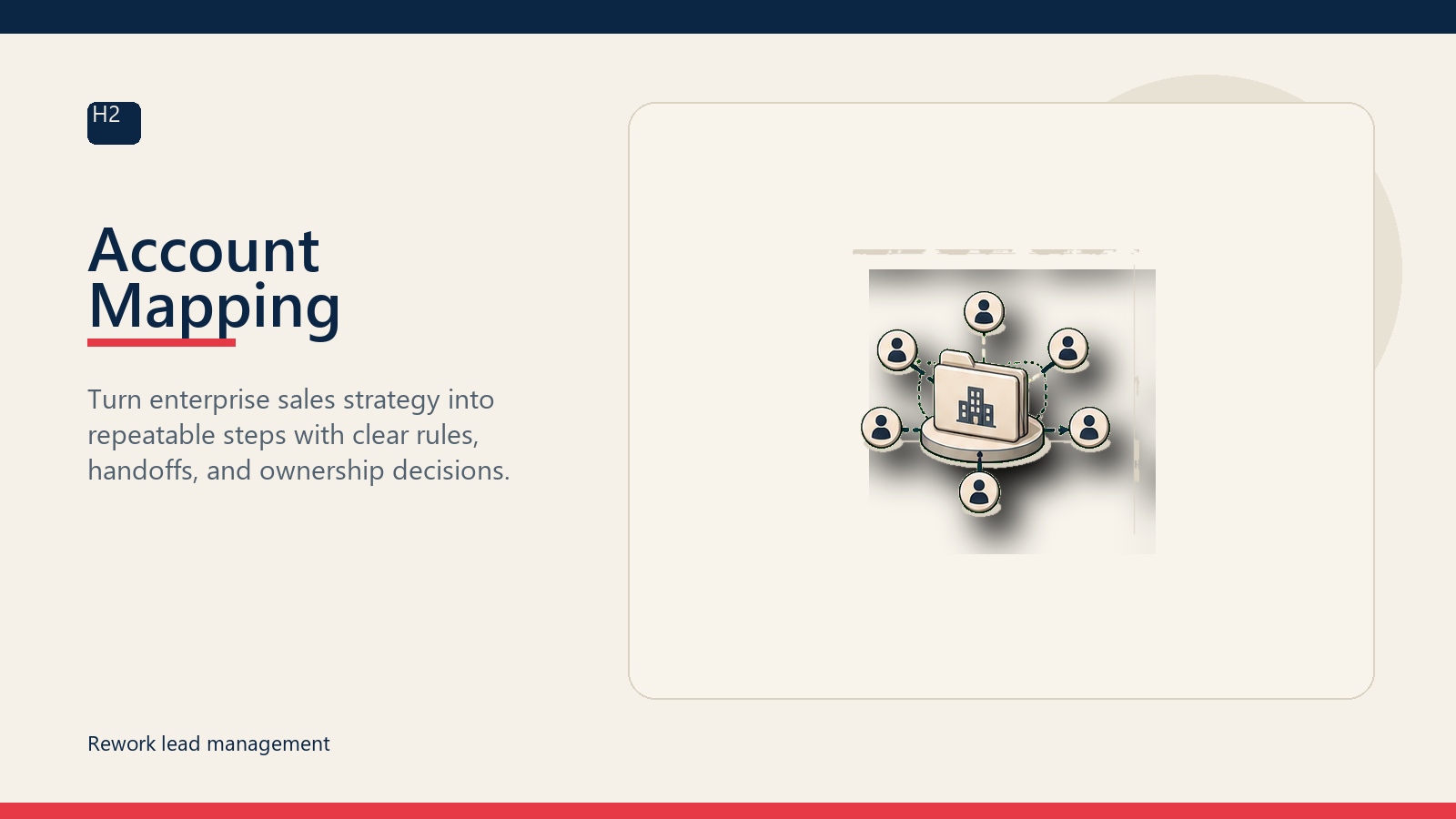 H2

Account Mapping

Turn enterprise sales strategy into repeatable steps with clear rules, handoffs, and ownership decisions.

Rework lead management